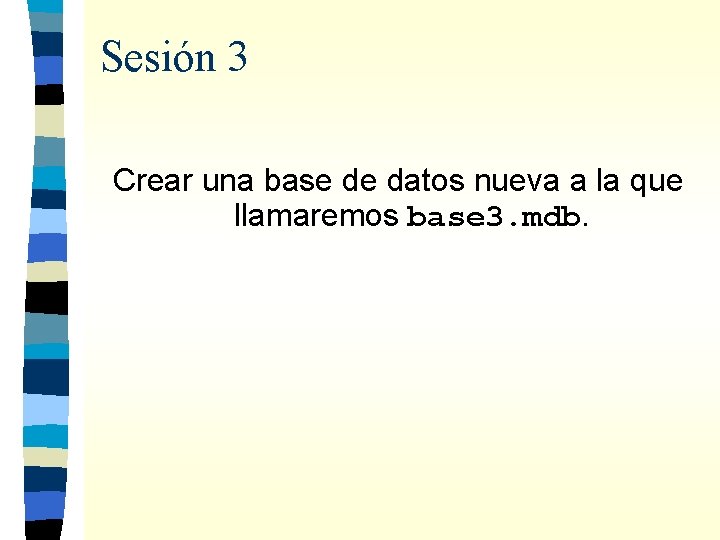 Sesión 3

Crear una base de datos nueva a la que llamaremos base3.mdb.